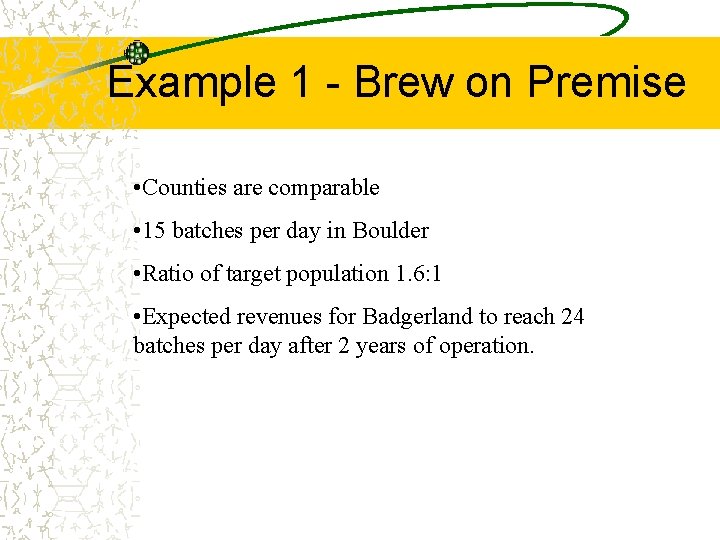 Example 1 - Brew on Premise

•Counties are comparable

•15 batches per day in Boulder

•Ratio of target population 1.6:1

•Expected revenues for Badgerland to reach 24 batches per day after 2 years of operation.